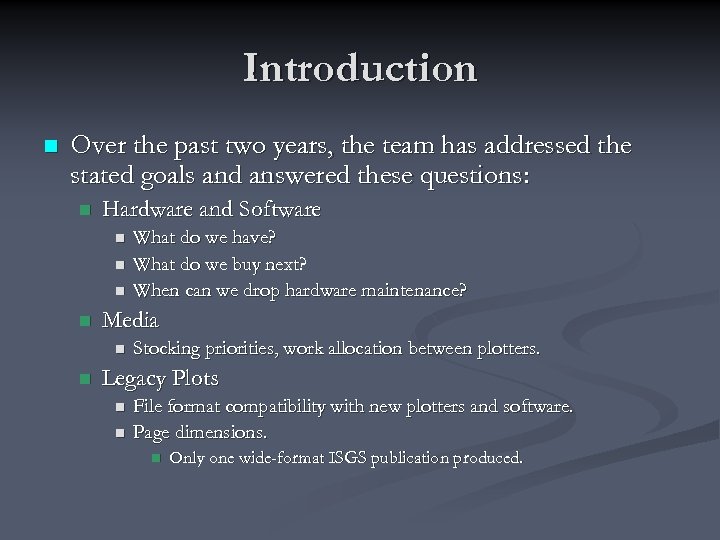 Introduction

Over the past two years, the team has addressed the stated goals and answered these questions:

Hardware and Software

What do we have?

What do we buy next?

When can we drop hardware maintenance?

Media

Stocking priorities, work allocation between plotters.

Legacy Plots

File format compatibility with new plotters and software.

Page dimensions.

Only one wide-format ISGS publication produced.